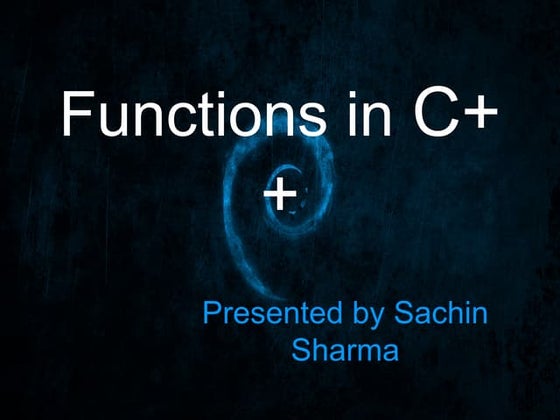 Functions in C++

Presented by Sachin Sharma